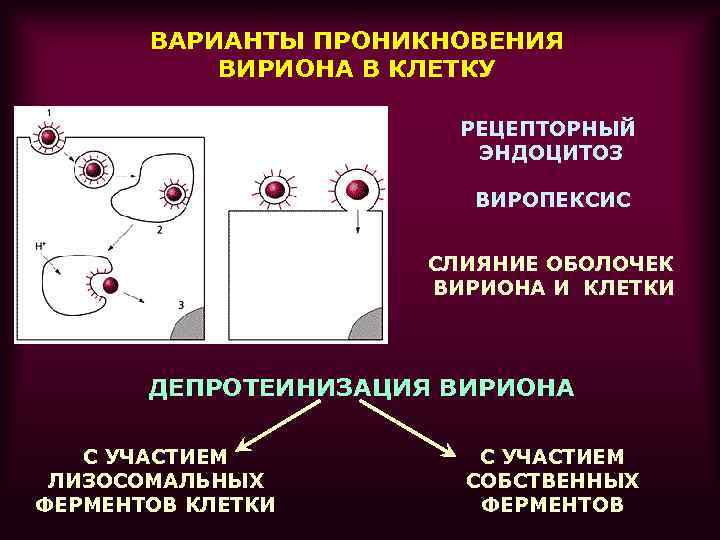 ВАРИАНТЫ ПРОНИКНОВЕНИЯ ВИРИОНА В КЛЕТКУ

1

2

$H^+$

3

РЕЦЕПТОРНЫЙ ЭНДОЦИТОЗ

ВИРОПЕКСИС

СЛИЯНИЕ ОБОЛОЧЕК ВИРИОНА И КЛЕТКИ

ДЕПРОТЕИНИЗАЦИЯ ВИРИОНА

С УЧАСТИЕМ ЛИЗОСОМАЛЬНЫХ ФЕРМЕНТОВ КЛЕТКИ

С УЧАСТИЕМ СОБСТВЕННЫХ ФЕРМЕНТОВ